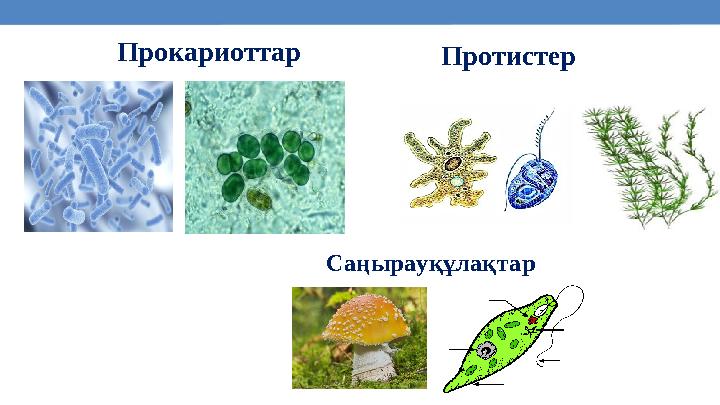 Прокариоттар

Протистер

Саңырауқұлақтар